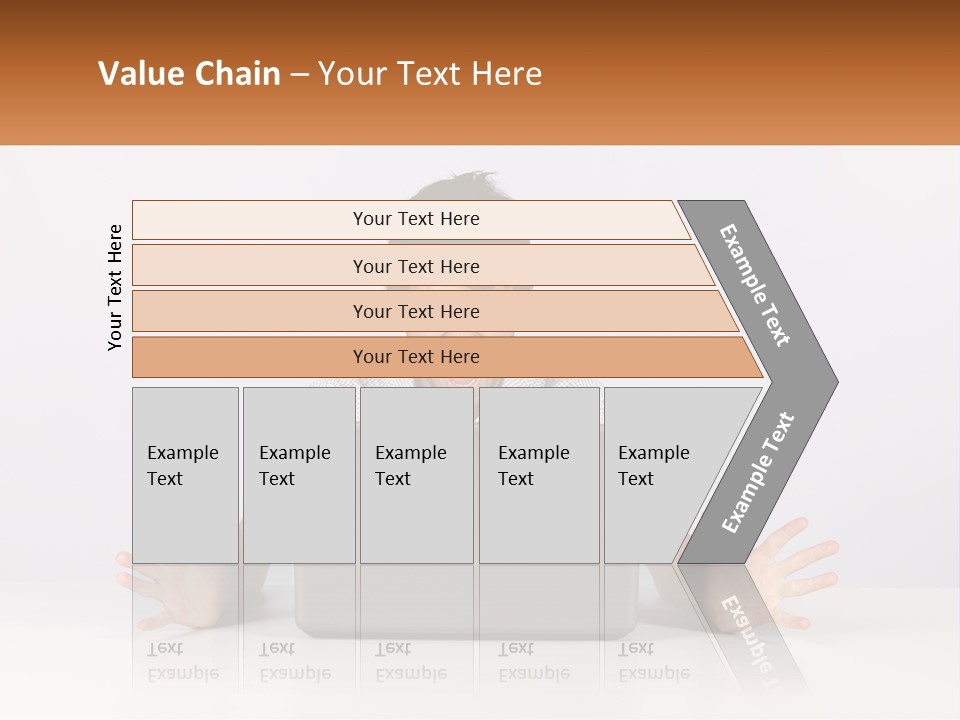 Value Chain – Your Text Here

Your Text Here

Your Text Here

Your Text Here

Your Text Here

Your Text Here

Example Text

Example Text

Example Text

Example Text

Example Text

Example Text

Example Text